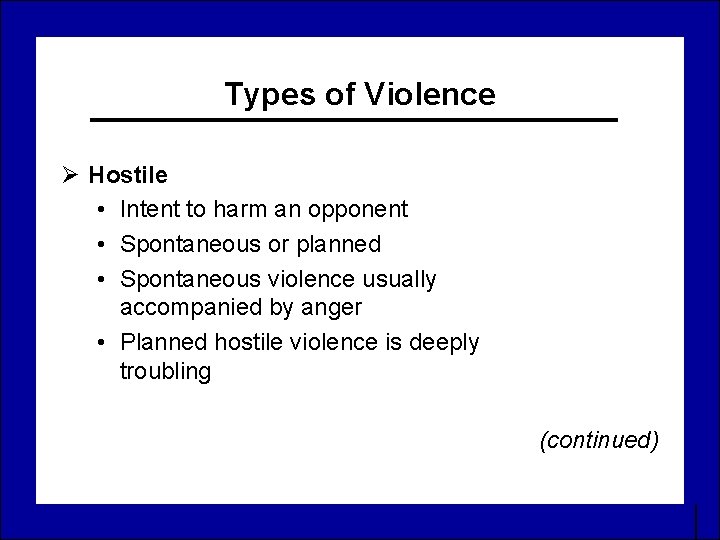 Types of Violence

➢ Hostile

• Intent to harm an opponent
• Spontaneous or planned
• Spontaneous violence usually accompanied by anger
• Planned hostile violence is deeply troubling

(continued)